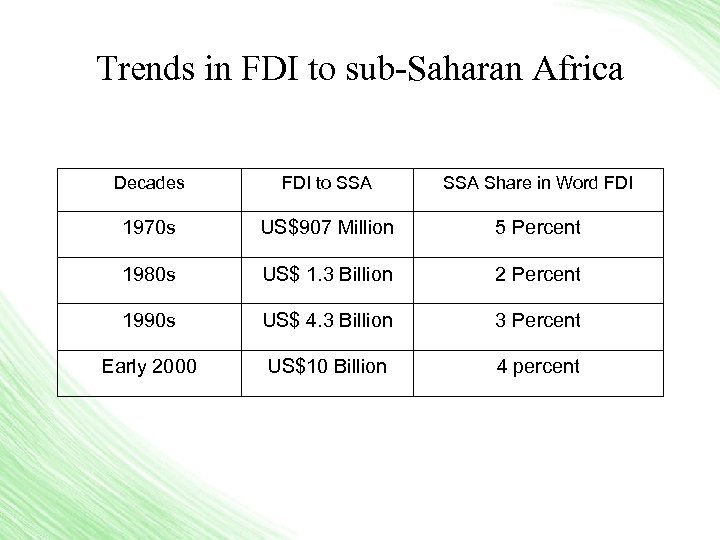 Trends in FDI to sub-Saharan Africa

| Decades | FDI to SSA | SSA Share in Word FDI |
|---|---|---|
| 1970s | US\$907 Million | 5 Percent |
| 1980s | US\$ 1.3 Billion | 2 Percent |
| 1990s | US\$ 4.3 Billion | 3 Percent |
| Early 2000 | US\$10 Billion | 4 percent |